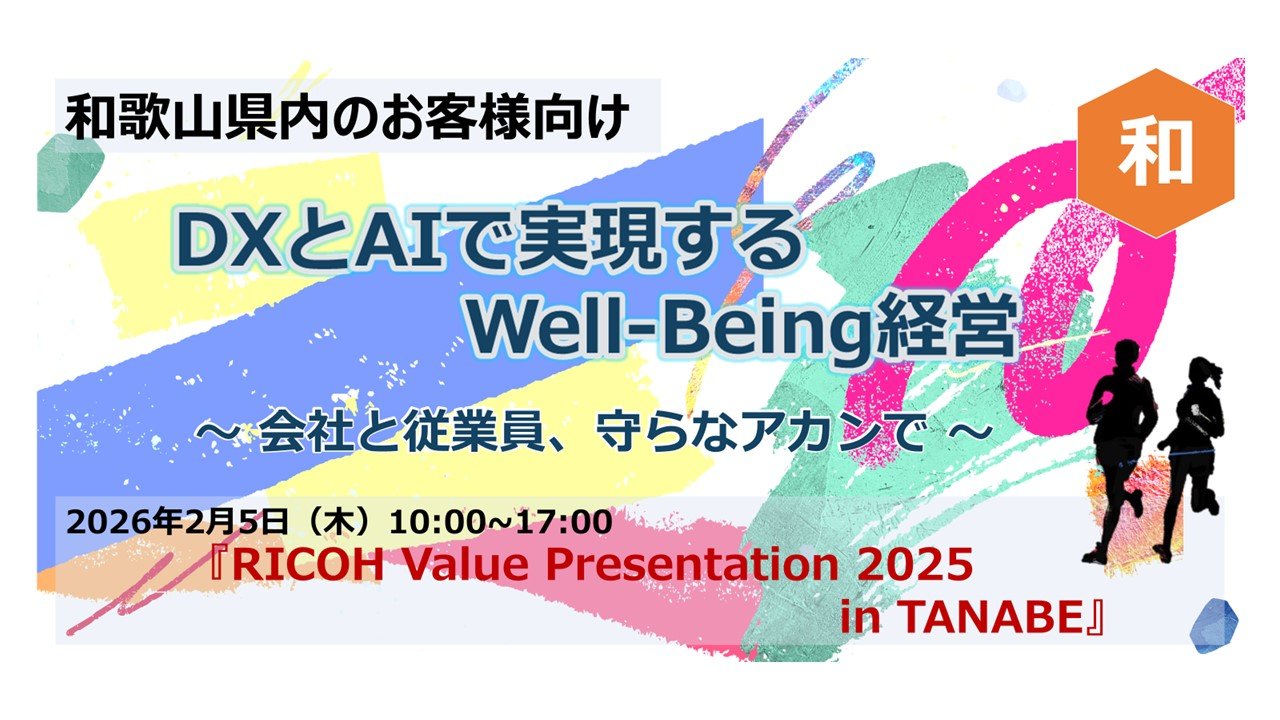 和歌山県内のお客様向け

和

DXとAIで実現する Well-Being経営

～ 会社と従業員、守らなアカンで ～

2026年2月5日（木）10:00~17:00
『RICOH Value Presentation 2025 in TANABE』